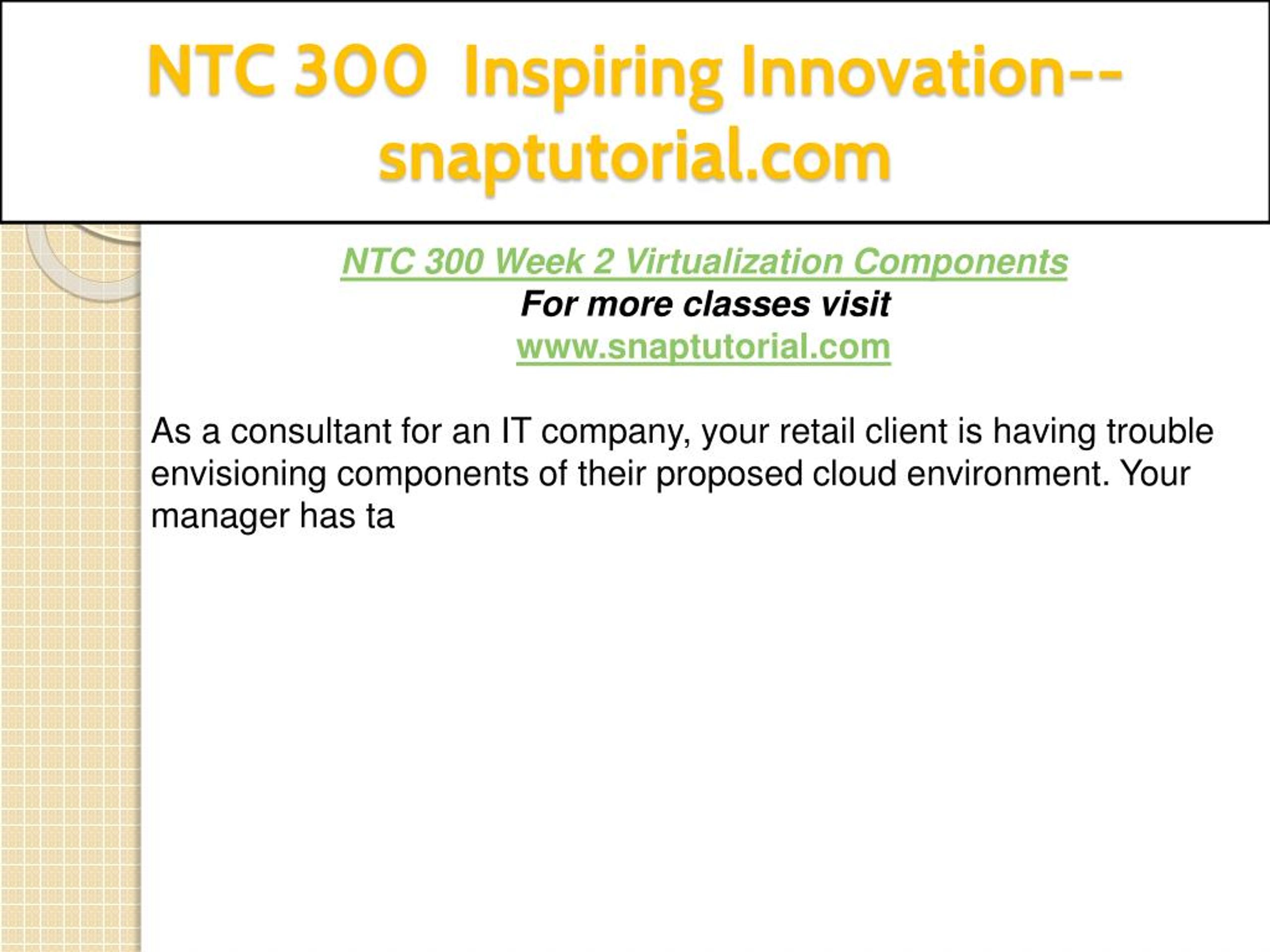 NTC 300 Inspiring Innovation--snaptutorial.com

NTC 300 Week 2 Virtualization Components
For more classes visit
www.snaptutorial.com

As a consultant for an IT company, your retail client is having trouble envisioning components of their proposed cloud environment. Your manager has ta